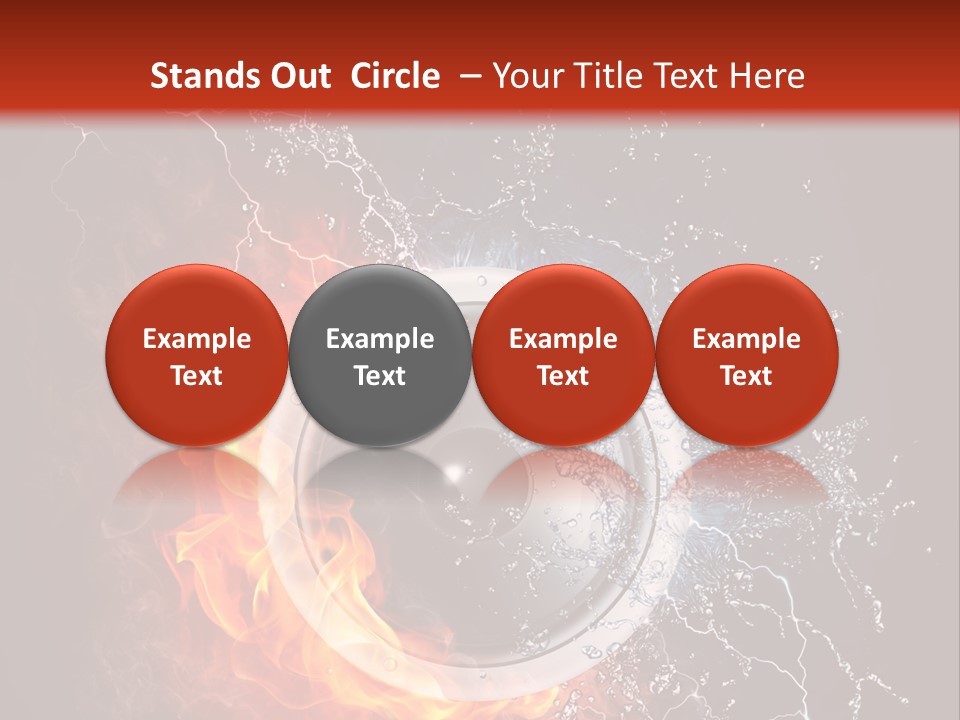 Stands Out Circle – Your Title Text Here

Example Text

Example Text

Example Text

Example Text